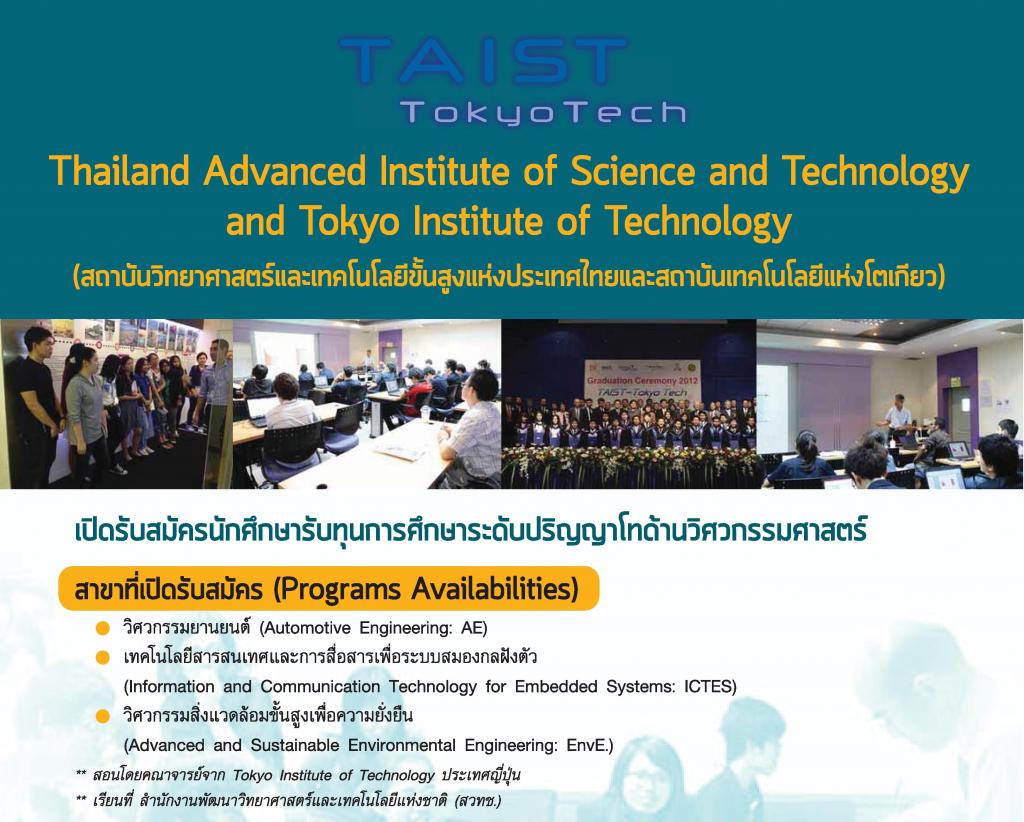 TAIST
TokyoTech

Thailand Advanced Institute of Science and Technology and Tokyo Institute of Technology
(สถาบันวิทยาศาสตร์และเทคโนโลยีขั้นสูงแห่งประเทศไทยและสถาบันเทคโนโลยีแห่งโตเกียว)

Graduation Ceremony 2012
TAIST-Tokyo Tech

เปิดรับสมัครนักศึกษารับทุนการศึกษาระดับปริญญาโทด้านวิศวกรรมศาสตร์

สาขาที่เปิดรับสมัคร (Programs Availabilities)

วิศวกรรมยานยนต์ (Automotive Engineering: AE)
เทคโนโลยีสารสนเทศและการสื่อสารเพื่อระบบสมองกลฝังตัว (Information and Communication Technology for Embedded Systems: ICTES)
วิศวกรรมสิ่งแวดล้อมขั้นสูงเพื่อความยั่งยืน (Advanced and Sustainable Environmental Engineering: EnvE.)

** สอนโดยคณาจารย์จาก Tokyo Institute of Technology ประเทศญี่ปุ่น
** เรียนที่ สำนักงานพัฒนาวิทยาศาสตร์และเทคโนโลยีแห่งชาติ (สวทช.)